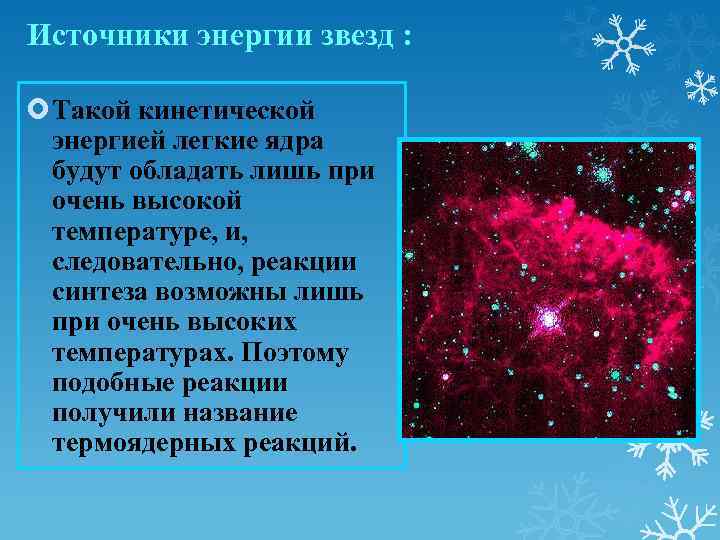 Источники энергии звезд :

Такой кинетической энергией легкие ядра будут обладать лишь при очень высокой температуре, и, следовательно, реакции синтеза возможны лишь при очень высоких температурах. Поэтому подобные реакции получили название термоядерных реакций.